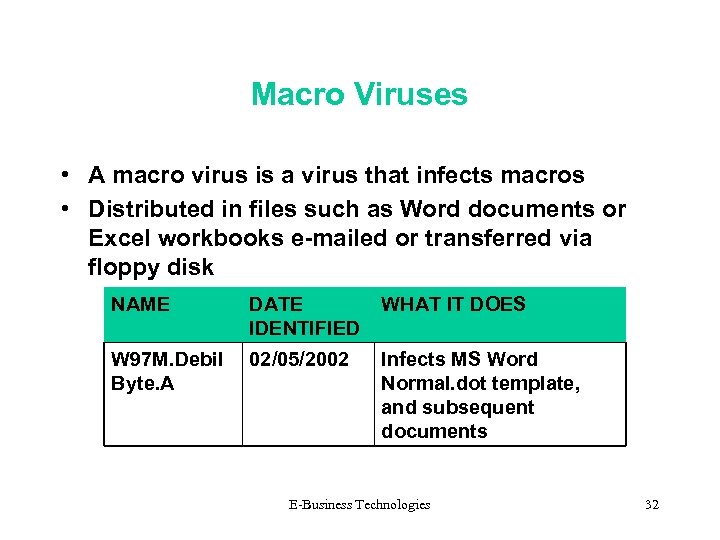 Macro Viruses

• A macro virus is a virus that infects macros
• Distributed in files such as Word documents or Excel workbooks e-mailed or transferred via floppy disk

| NAME | DATE IDENTIFIED | WHAT IT DOES |
|---|---|---|
| W97M.Debil Byte.A | 02/05/2002 | Infects MS Word Normal.dot template, and subsequent documents |

E-Business Technologies

32